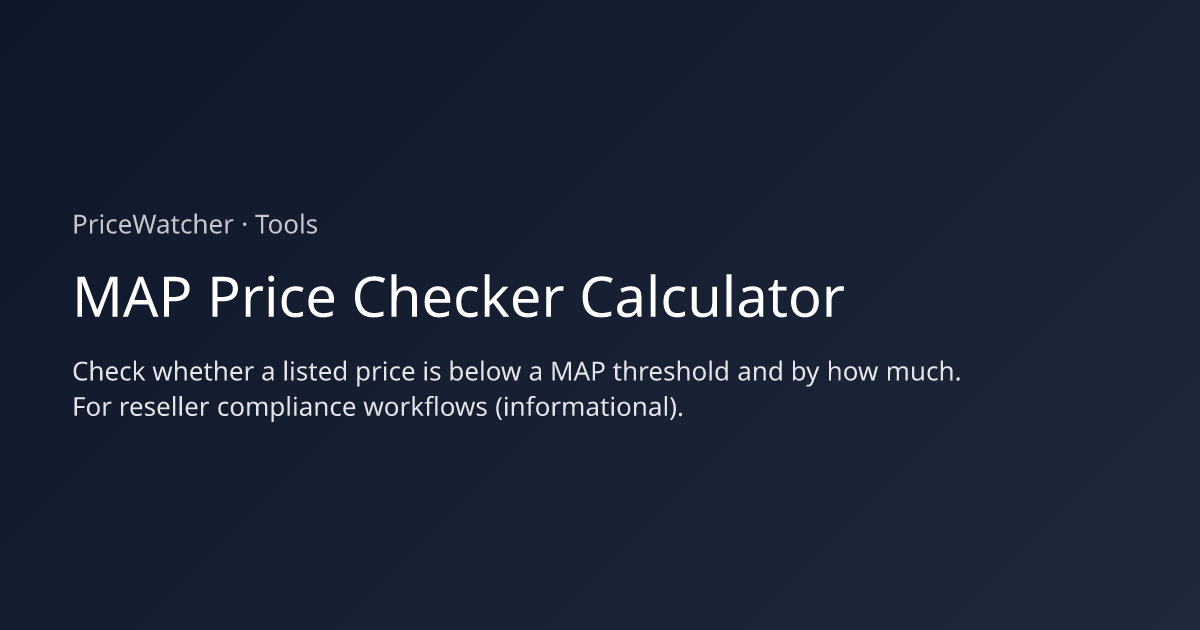 PriceWatcher · Tools

MAP Price Checker Calculator

Check whether a listed price is below a MAP threshold and by how much. For reseller compliance workflows (informational).